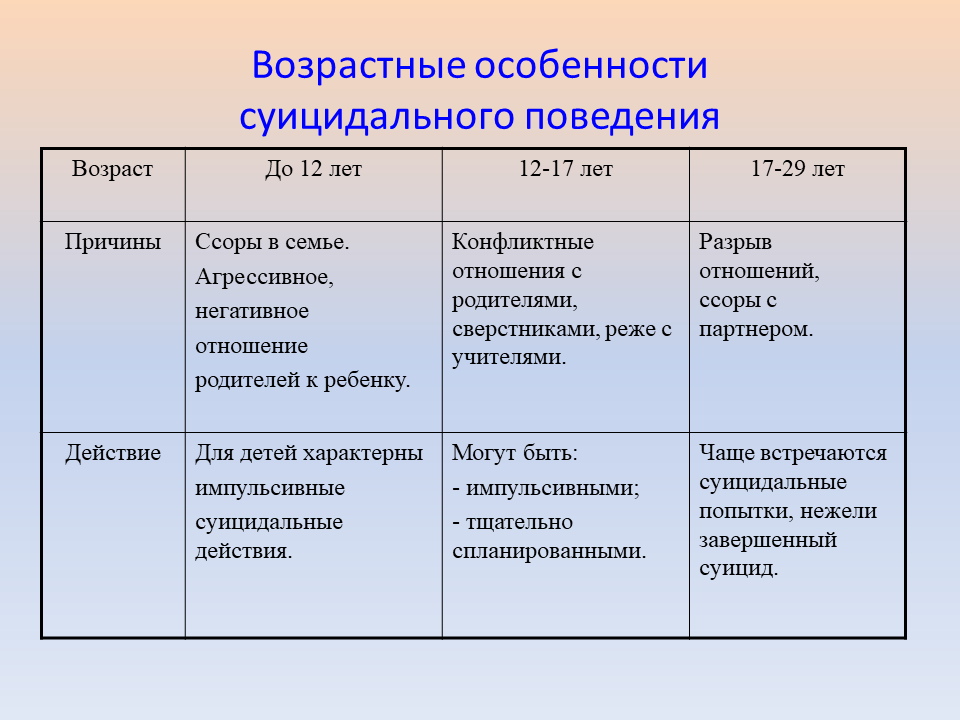 Возрастные особенности суицидального поведения

| Возраст | До 12 лет | 12-17 лет | 17-29 лет |
|---|---|---|---|
| Причины | Ссоры в семье. Агрессивное, негативное отношение родителей к ребенку. | Конфликтные отношения с родителями, сверстниками, реже с учителями. | Разрыв отношений, ссоры с партнером. |
| Действие | Для детей характерны импульсивные суицидальные действия. | Могут быть: - импульсивными; - тщательно спланированными. | Чаще встречаются суицидальные попытки, нежели завершенный суицид. |